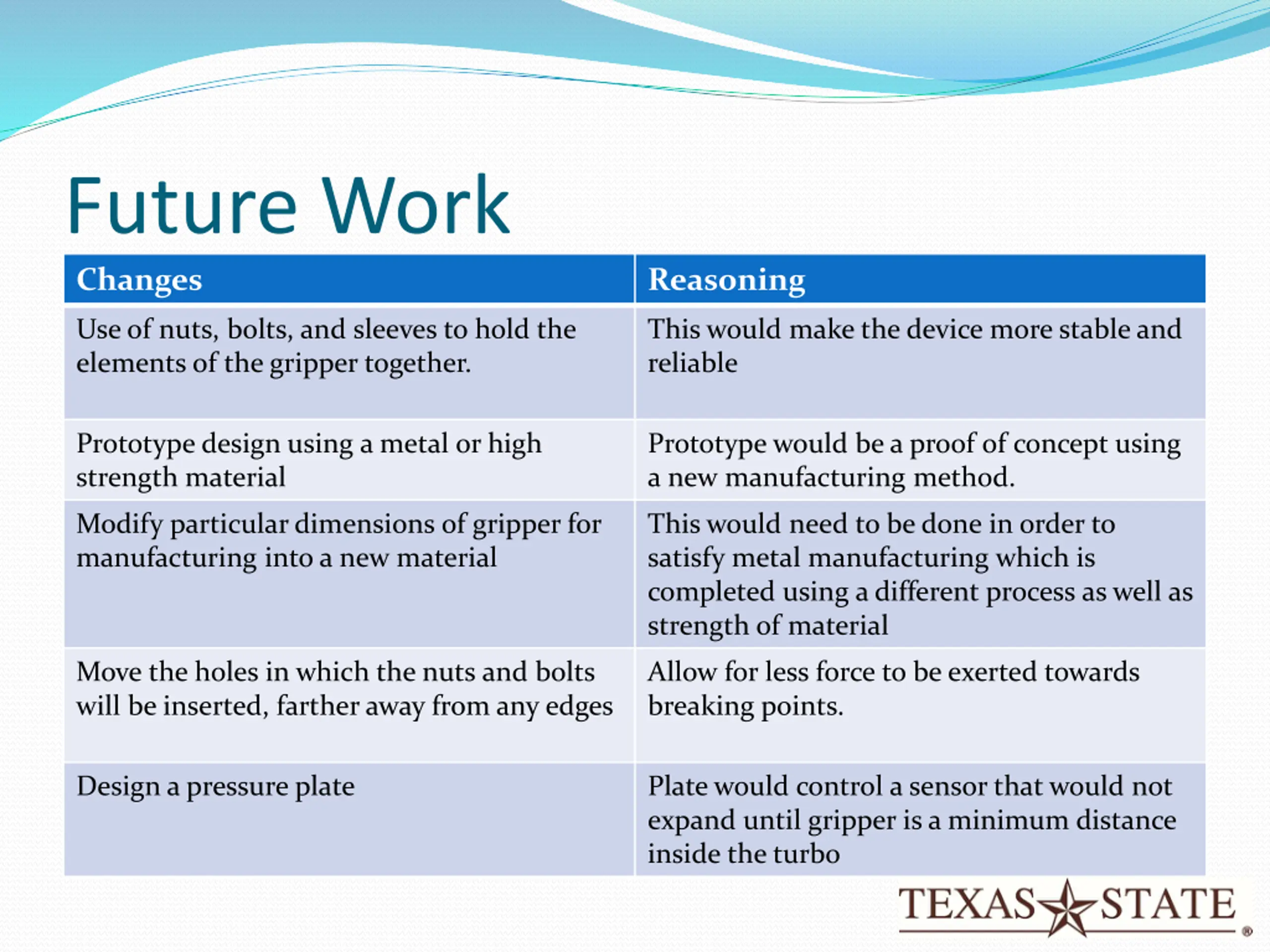 Future Work

| Changes | Reasoning |
|---|---|
| Use of nuts, bolts, and sleeves to hold the elements of the gripper together. | This would make the device more stable and reliable |
| Prototype design using a metal or high strength material | Prototype would be a proof of concept using a new manufacturing method. |
| Modify particular dimensions of gripper for manufacturing into a new material | This would need to be done in order to satisfy metal manufacturing which is completed using a different process as well as strength of material |
| Move the holes in which the nuts and bolts will be inserted, farther away from any edges | Allow for less force to be exerted towards breaking points. |
| Design a pressure plate | Plate would control a sensor that would not expand until gripper is a minimum distance inside the turbo |

TEXAS STATE ®